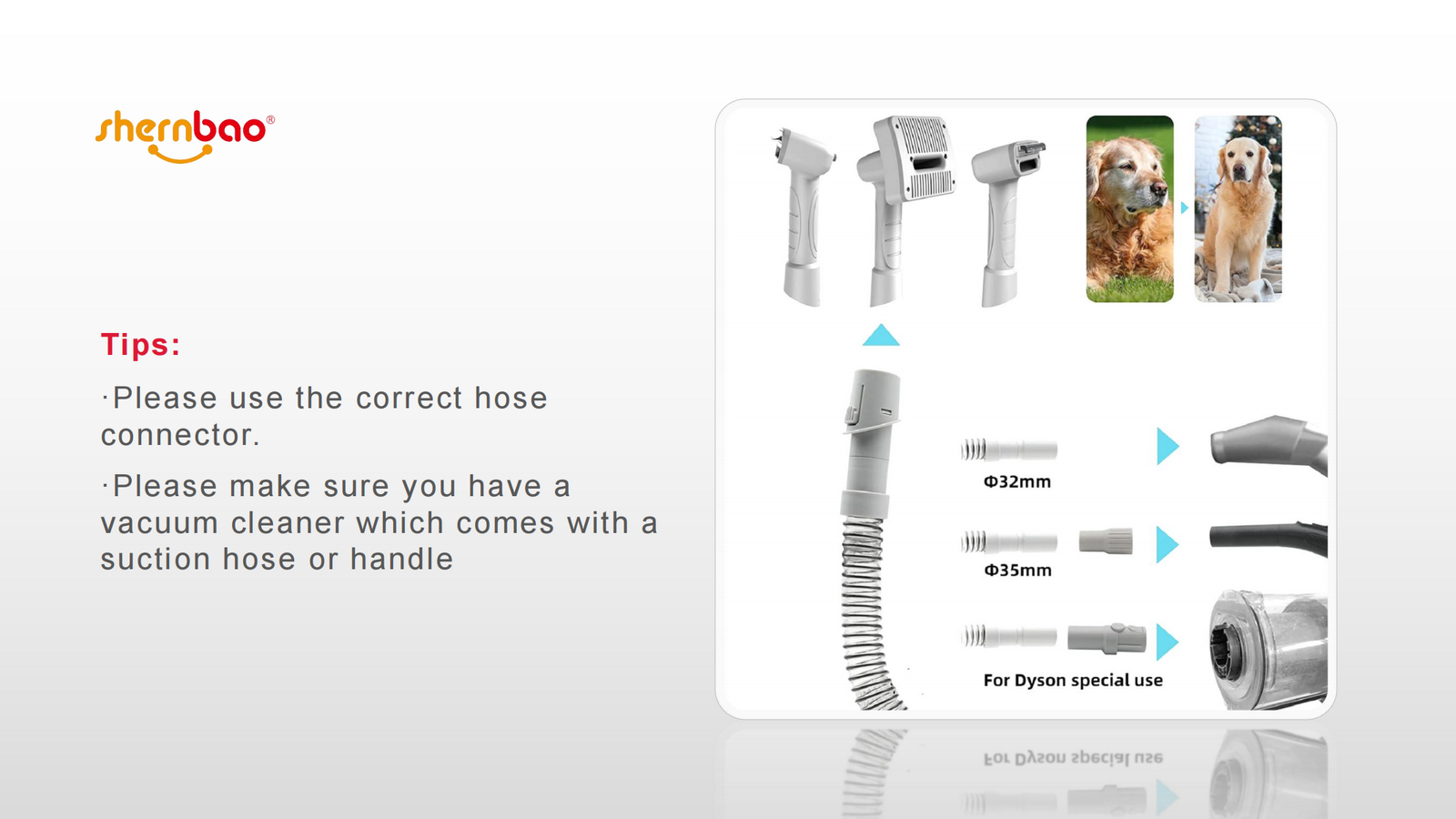 shernbao®

Tips:

·Please use the correct hose connector.

·Please make sure you have a vacuum cleaner which comes with a suction hose or handle

Φ32mm

Φ35mm

For Dyson special use